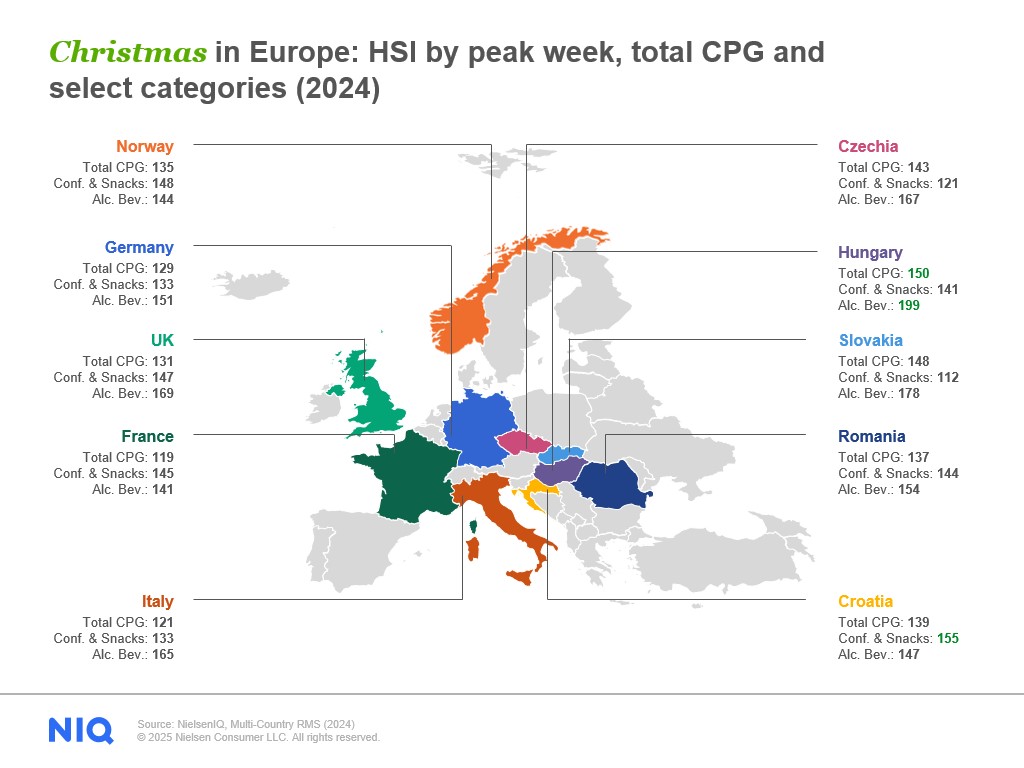 Christmas in Europe: HSI by peak week, total CPG and select categories (2024)

Norway
Total CPG: 135
Conf. & Snacks: 148
Alc. Bev.: 144

Germany
Total CPG: 129
Conf. & Snacks: 133
Alc. Bev.: 151

UK
Total CPG: 131
Conf. & Snacks: 147
Alc. Bev.: 169

France
Total CPG: 119
Conf. & Snacks: 145
Alc. Bev.: 141

Italy
Total CPG: 121
Conf. & Snacks: 133
Alc. Bev.: 165

Czechia
Total CPG: 143
Conf. & Snacks: 121
Alc. Bev.: 167

Hungary
Total CPG: 150
Conf. & Snacks: 141
Alc. Bev.: 199

Slovakia
Total CPG: 148
Conf. & Snacks: 112
Alc. Bev.: 178

Romania
Total CPG: 137
Conf. & Snacks: 144
Alc. Bev.: 154

Croatia
Total CPG: 139
Conf. & Snacks: 155
Alc. Bev.: 147

NIQ

Source: NielsenIQ, Multi-Country RMS (2024)
© 2025 Nielsen Consumer LLC. All rights reserved.